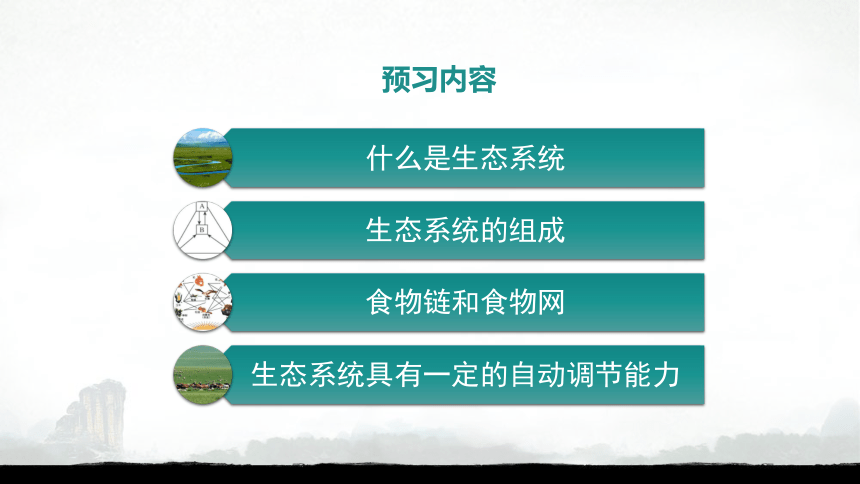 预习内容

什么是生态系统

A
B

生态系统的组成

食物链和食物网

生态系统具有一定的自动调节能力